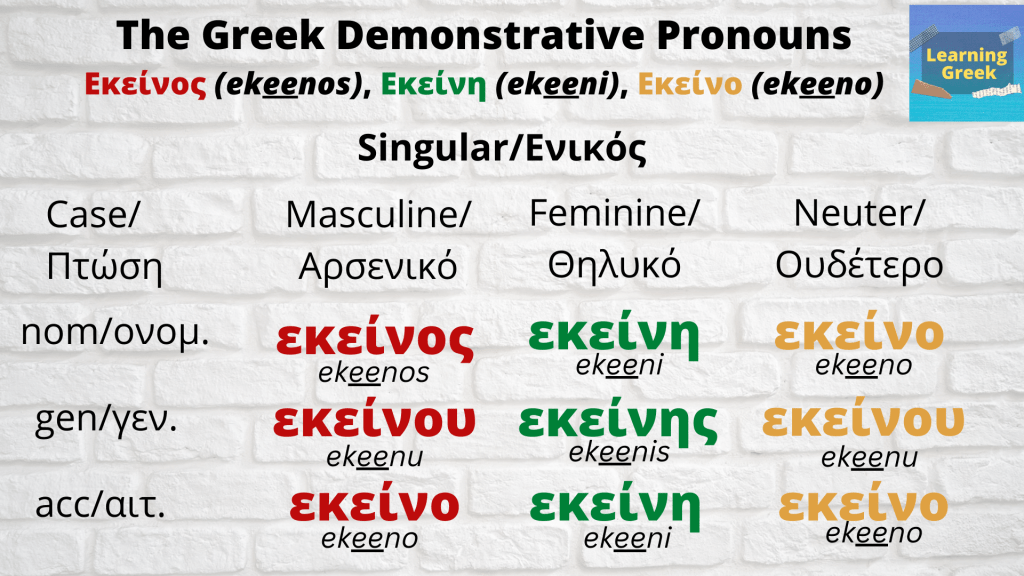 The Greek Demonstrative Pronouns

Εκείνος (ekeenos), Εκείνη (ekeeni), Εκείνο (ekeeno)

Learning Greek

Singular/Ενικός

| Case/ Πτώση | Masculine/ Αρσενικό | Feminine/ Θηλυκό | Neuter/ Ουδέτερο |
|---|---|---|---|
| nom/ονομ. | εκείνος ekeenos | εκείνη ekeeni | εκείνο ekeeno |
| gen/γεν. | εκείνου ekeenu | εκείνης ekeenis | εκείνου ekeenu |
| acc/αιτ. | εκείνο ekeeno | εκείνη ekeeni | εκείνο ekeeno |